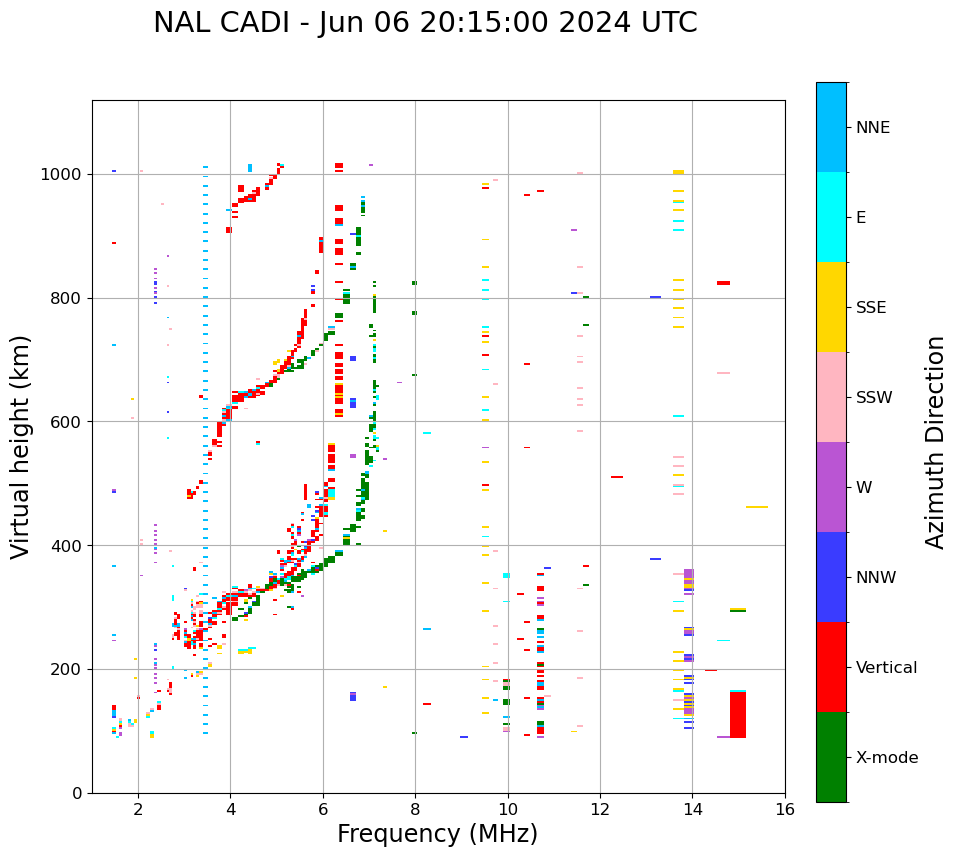 NAL CADI - Jun 06 20:15:00 2024 UTC

Virtual height (km)

1000
800
600
400
200
0

2
4
6
8
10
12
14
16

Frequency (MHz)

NNE
E
SSE
SSW
W
NNW
Vertical
X-mode

Azimuth Direction